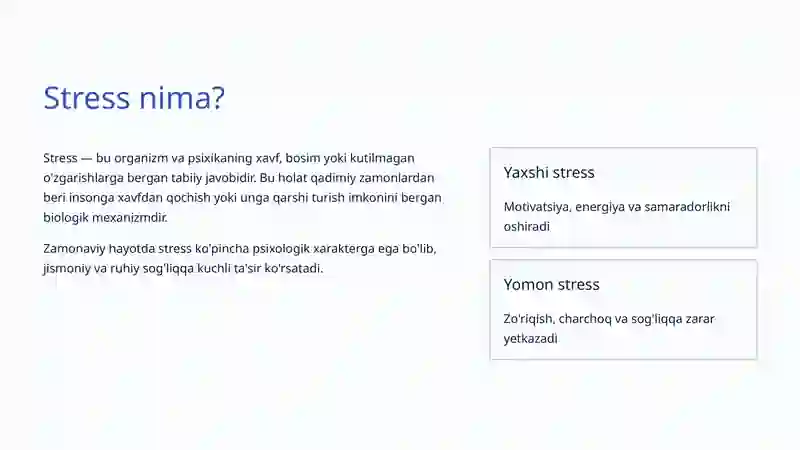 Stress nima?

Stress — bu organizm va psixikaning xavf, bosim yoki kutilmagan o'zgarishlarga bergan tabiiy javobidir. Bu holat qadimiy zamonlardan beri insonga xavfdan qochish yoki unga qarshi turish imkonini bergan biologik mexanizmdir.

Zamonaviy hayotda stress ko'pincha psixologik xarakterga ega bo'lib, jismoniy va ruhiy sog'liqqa kuchli ta'sir ko'rsatadi.

Yaxshi stress

Motivatsiya, energiya va samaradorlikni oshiradi

Yomon stress

Zo'riqish, charchoq va sog'liqqa zarar yetkazadi